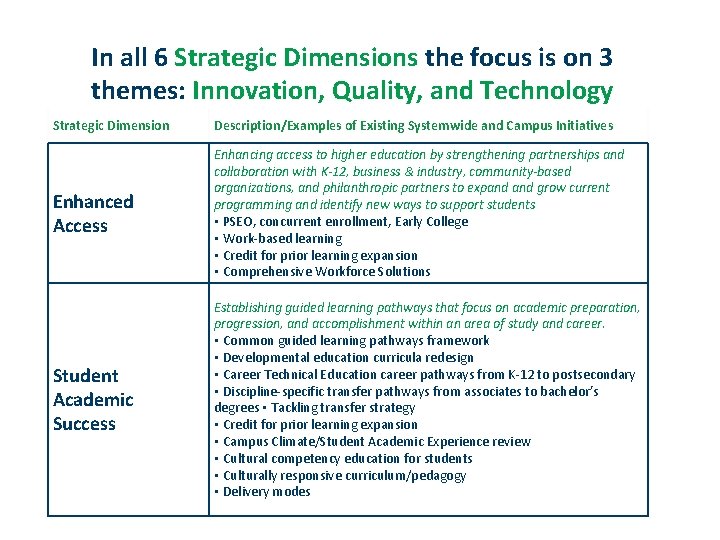 In all 6 Strategic Dimensions the focus is on 3 themes: Innovation, Quality, and Technology

| Strategic Dimension | Description/Examples of Existing Systemwide and Campus Initiatives |
|---|---|
| Enhanced Access | Enhancing access to higher education by strengthening partnerships and collaboration with K-12, business & industry, community-based organizations, and philanthropic partners to expand and grow current programming and identify new ways to support students ▪ PSEO, concurrent enrollment, Early College ▪ Work-based learning ▪ Credit for prior learning expansion ▪ Comprehensive Workforce Solutions |
| Student Academic Success | Establishing guided learning pathways that focus on academic preparation, progression, and accomplishment within an area of study and career. ▪ Common guided learning pathways framework ▪ Developmental education curricula redesign ▪ Career Technical Education career pathways from K-12 to postsecondary ▪ Discipline-specific transfer pathways from associates to bachelor's degrees ▪ Tackling transfer strategy ▪ Credit for prior learning expansion ▪ Campus Climate/Student Academic Experience review ▪ Cultural competency education for students ▪ Culturally responsive curriculum/pedagogy ▪ Delivery modes |